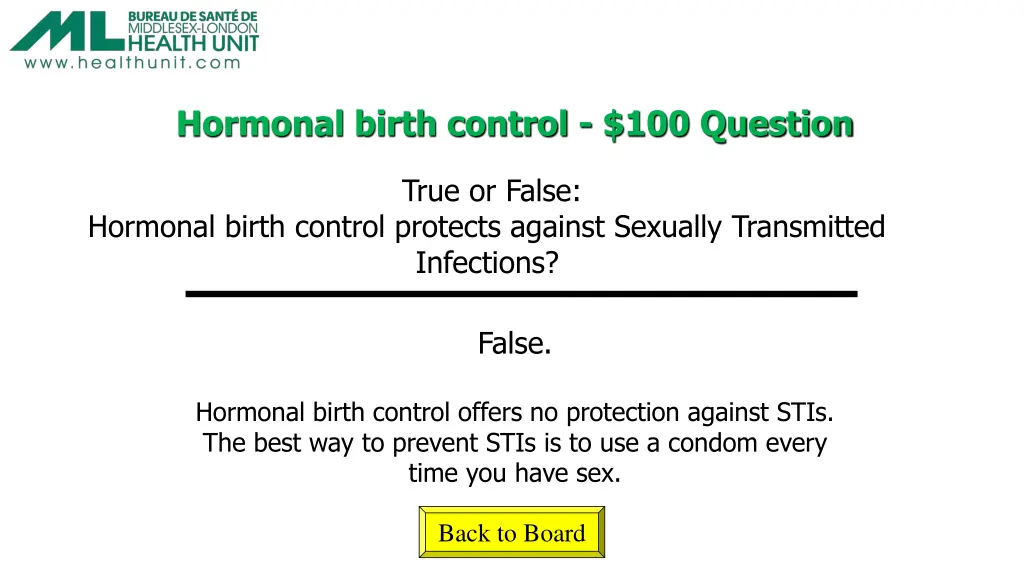 ML BUREAU DE SANTÉ DE MIDDLESEX-LONDON HEALTH UNIT
www.healthunit.com

Hormonal birth control - \$100 Question

True or False:
Hormonal birth control protects against Sexually Transmitted Infections?

False.

Hormonal birth control offers no protection against STIs. The best way to prevent STIs is to use a condom every time you have sex.

Back to Board